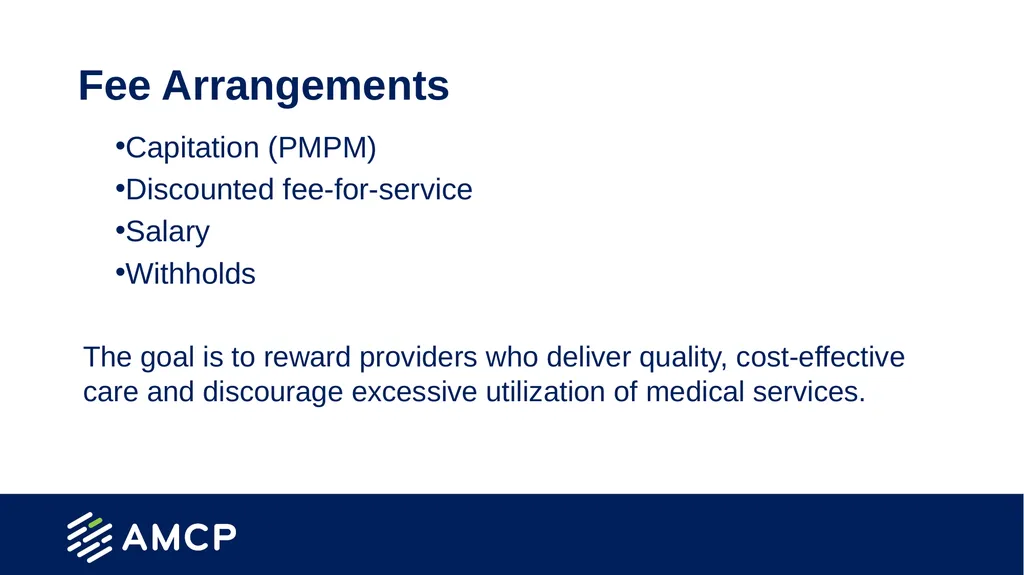 Fee Arrangements

•Capitation (PMPM)
•Discounted fee-for-service
•Salary
•Withholds

The goal is to reward providers who deliver quality, cost-effective care and discourage excessive utilization of medical services.

AMCP